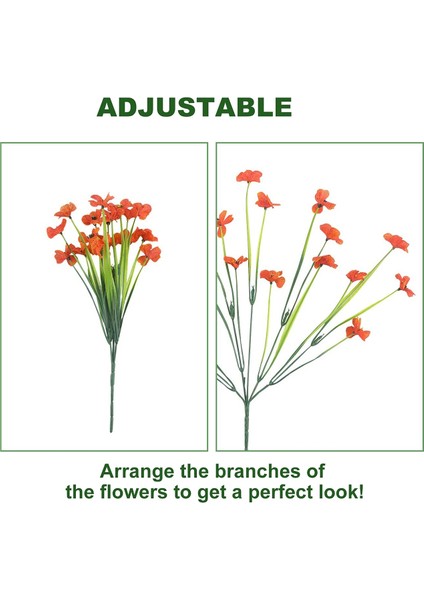 ADJUSTABLE

Arrange the branches of the flowers to get a perfect look!